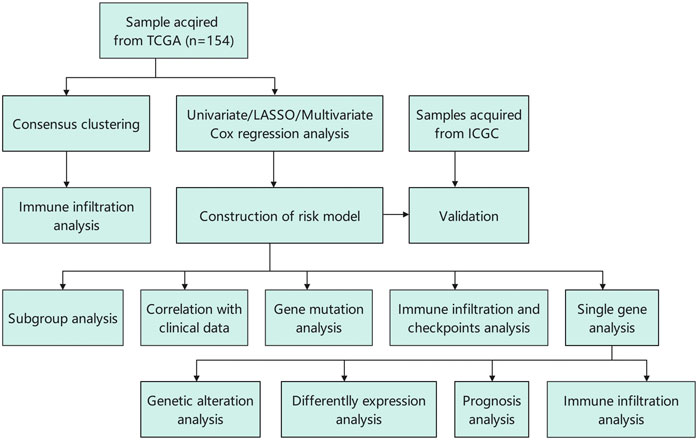 Sample acqired from TCGA (n=154)

Consensus clustering

Univariate/LASSO/Multivariate Cox regression analysis

Samples acquired from ICGC

Immune infiltration analysis

Construction of risk model

Validation

Subgroup analysis

Correlation with clinical data

Gene mutation analysis

Immune infiltration and checkpoints analysis

Single gene analysis

Genetic alteration analysis

Differentlly expression analysis

Prognosis analysis

Immune infiltration analysis